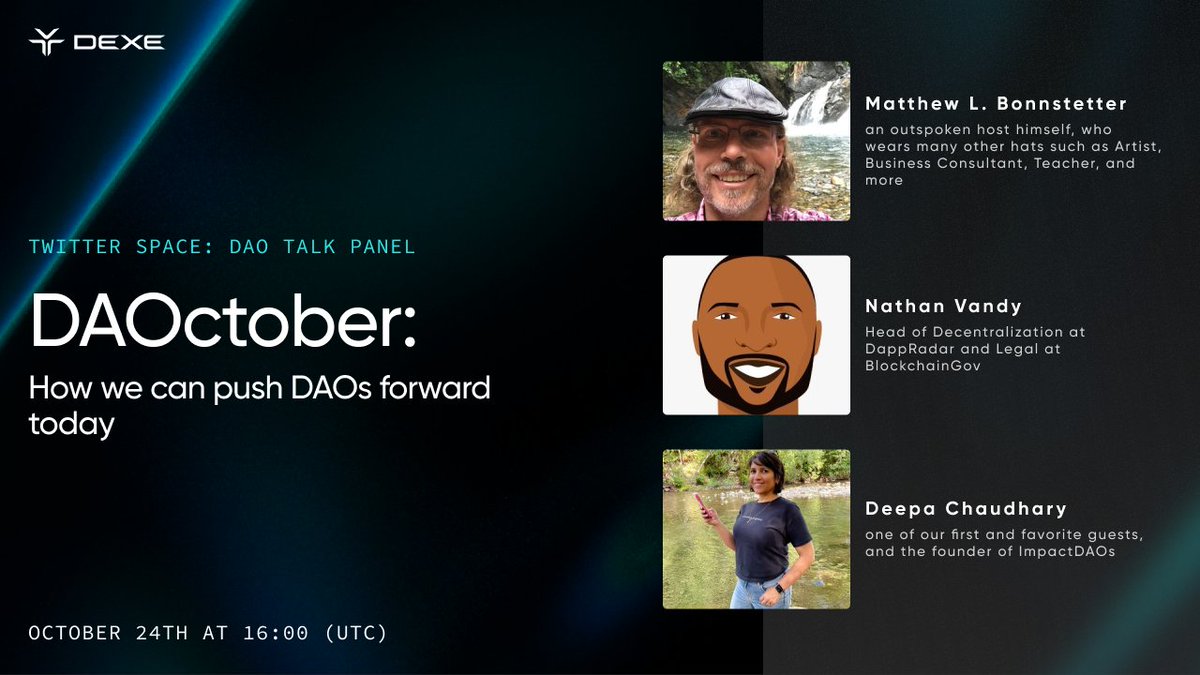 DEXE

TWITTER SPACE: DAO TALK PANEL

DAOctober:

How we can push DAOs forward today

OCTOBER 24TH AT 16:00 (UTC)

Matthew L. Bonnstetter

an outspoken host himself, who wears many other hats such as Artist, Business Consultant, Teacher, and more

Nathan Vandy

Head of Decentralization at DappRadar and Legal at BlockchainGov

Deepa Chaudhary

one of our first and favorite guests, and the founder of ImpactDAOs